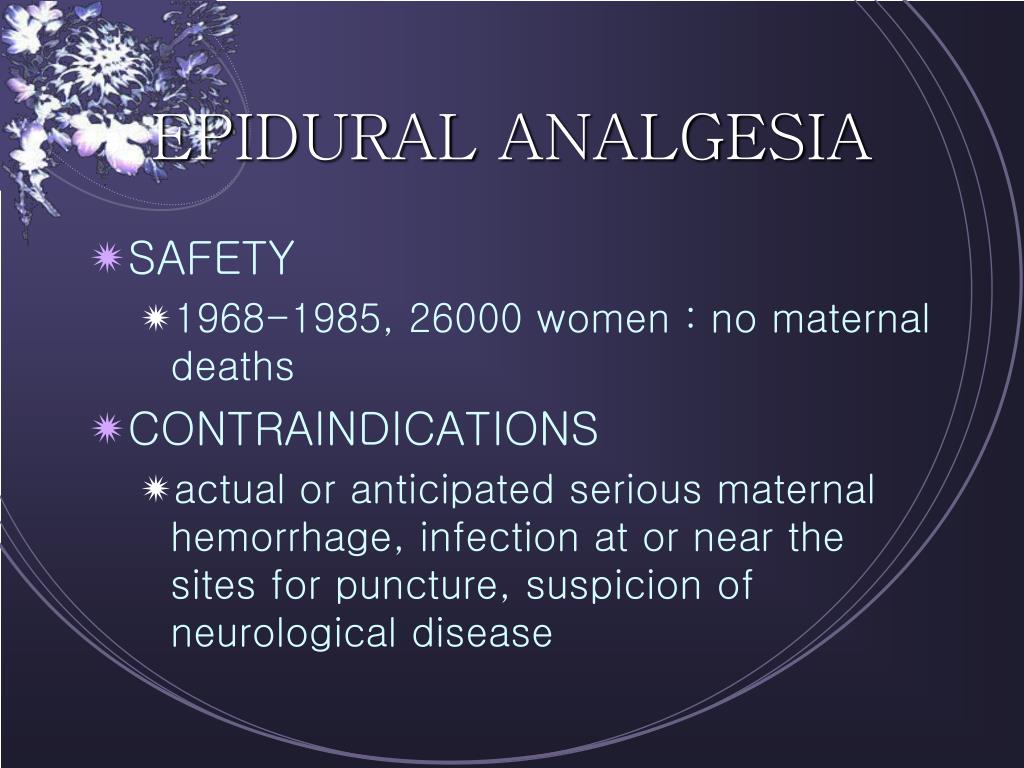 EPIDURAL ANALGESIA

SAFETY

1968-1985, 26000 women : no maternal deaths

CONTRAINDICATIONS

actual or anticipated serious maternal hemorrhage, infection at or near the sites for puncture, suspicion of neurological disease